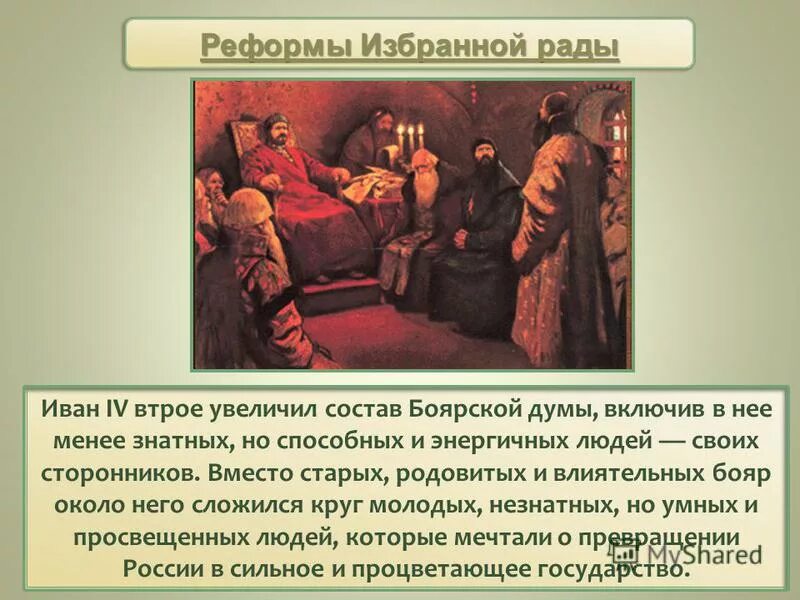 Реформы Избранной рады

Иван IV втрое увеличил состав Боярской думы, включив в нее менее знатных, но способных и энергичных людей — своих сторонников. Вместо старых, родовитых и влиятельных бояр около него сложился круг молодых, незнатных, но умных и просвещенных людей, которые мечтали о превращении России в сильное и процветающее государство.

MyShared